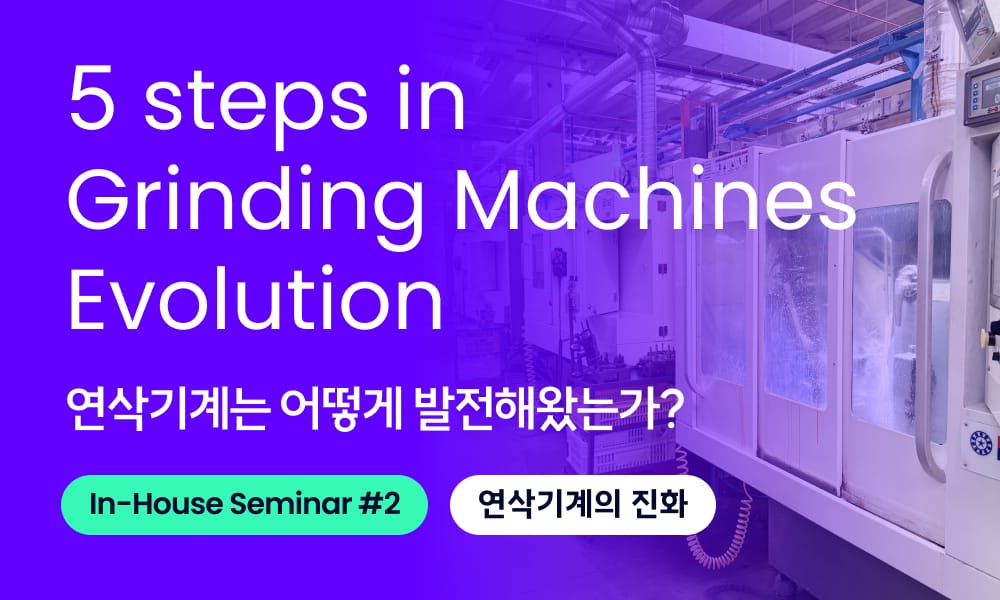 5 steps in Grinding Machines Evolution

연삭기계는 어떻게 발전해왔는가?

In-House Seminar #2

연삭기계의 진화